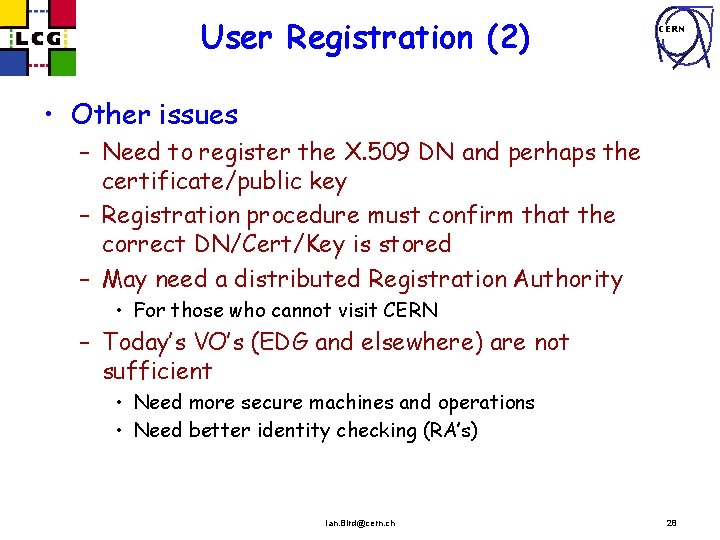 LCG

User Registration (2)

CERN

• Other issues
– Need to register the X.509 DN and perhaps the certificate/public key
– Registration procedure must confirm that the correct DN/Cert/Key is stored
– May need a distributed Registration Authority
• For those who cannot visit CERN
– Today's VO's (EDG and elsewhere) are not sufficient
• Need more secure machines and operations
• Need better identity checking (RA's)

Ian.Bird@cern.ch

28